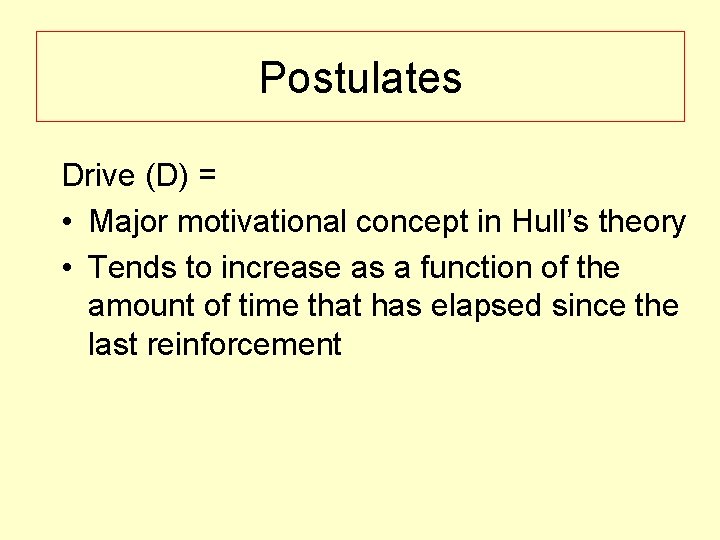 Postulates

Drive (D) =

• Major motivational concept in Hull's theory

• Tends to increase as a function of the amount of time that has elapsed since the last reinforcement